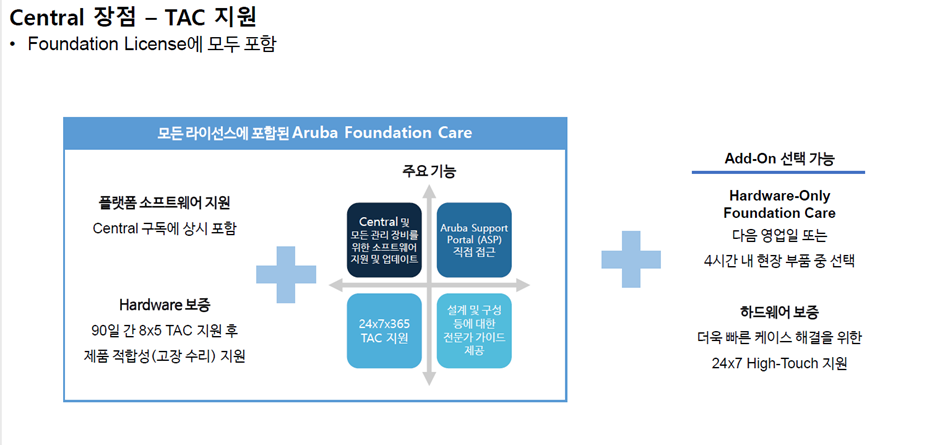 Central 장점 – TAC 지원
• Foundation License에 모두 포함

모든 라이선스에 포함된 Aruba Foundation Care

플랫폼 소프트웨어 지원
Central 구독에 상시 포함

Hardware 보증
90일 간 8x5 TAC 지원 후
제품 적합성(고장 수리) 지원

주요 기능

Central 및 모든 관리 장비를 위한 소프트웨어 지원 및 업데이트

Aruba Support Portal (ASP) 직접 접근

24x7x365 TAC 지원

설계 및 구성 등에 대한 전문가 가이드 제공

Add-On 선택 가능

Hardware-Only Foundation Care
다음 영업일 또는
4시간 내 현장 부품 중 선택

하드웨어 보증
더욱 빠른 케이스 해결을 위한
24x7 High-Touch 지원